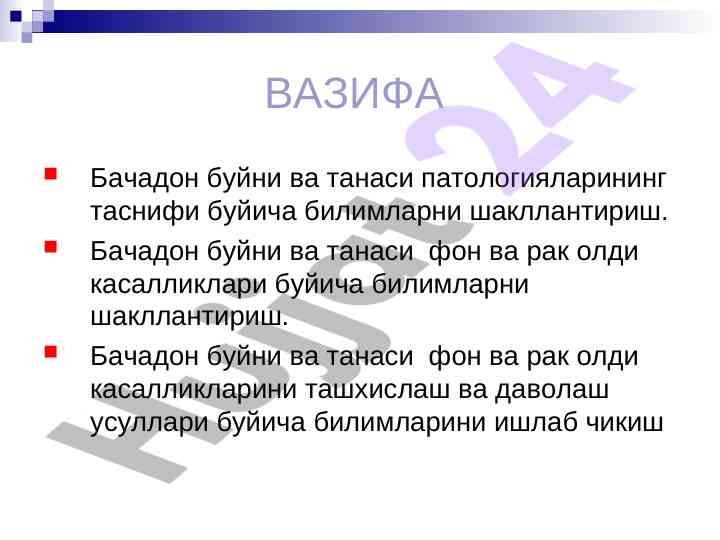 ВАЗИФА

Бачадон буйни ва танаси патологияларининг таснифи буйича билимларни шакллантириш.

Бачадон буйни ва танаси фон ва рак олди касалликлари буйича билимларни шакллантириш.

Бачадон буйни ва танаси фон ва рак олди касалликларини ташхислаш ва даволаш усуллари буйича билимларини ишлаб чикиш

Hujjat 24